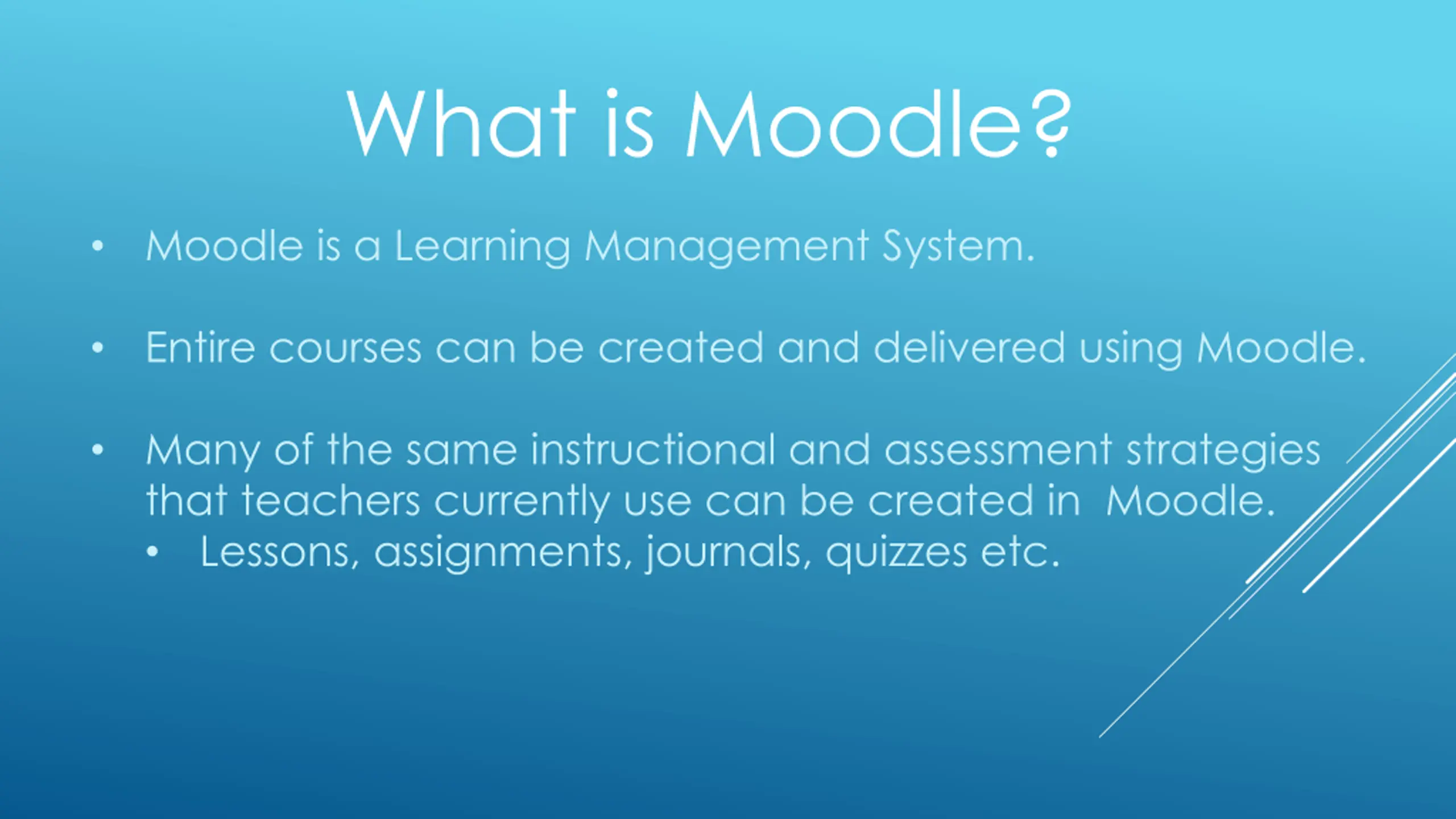 What is Moodle?

• Moodle is a Learning Management System.

• Entire courses can be created and delivered using Moodle.

• Many of the same instructional and assessment strategies that teachers currently use can be created in Moodle.
  • Lessons, assignments, journals, quizzes etc.